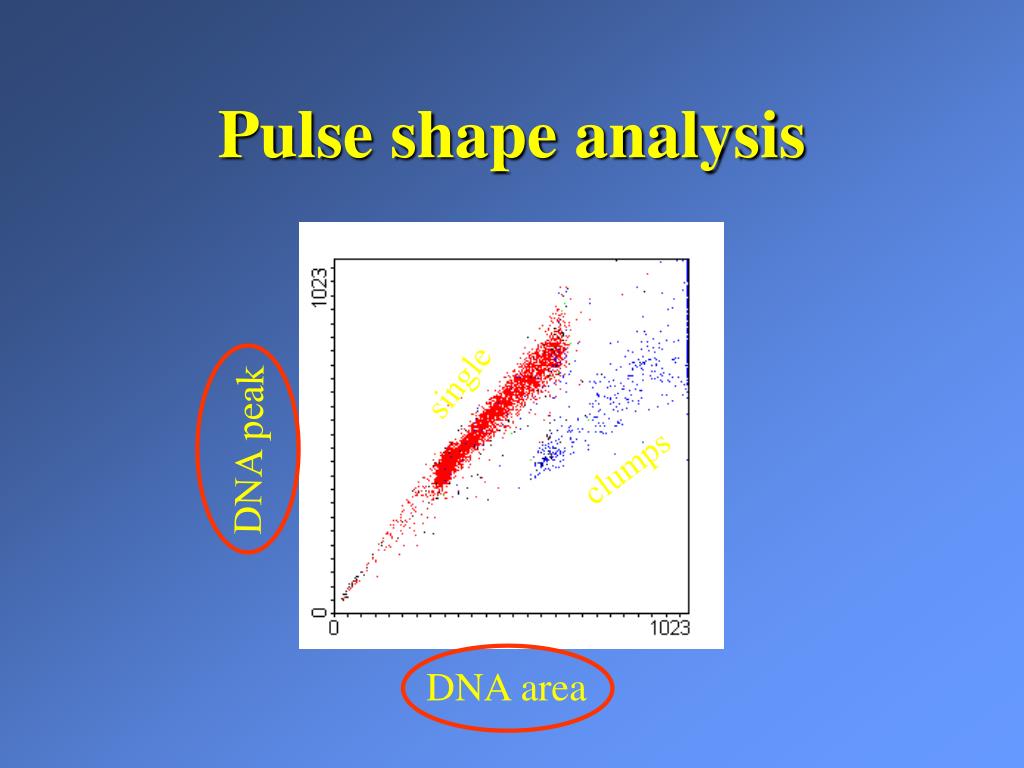 Pulse shape analysis

DNA peak

1023

0

single

clumps

0

1023

DNA area